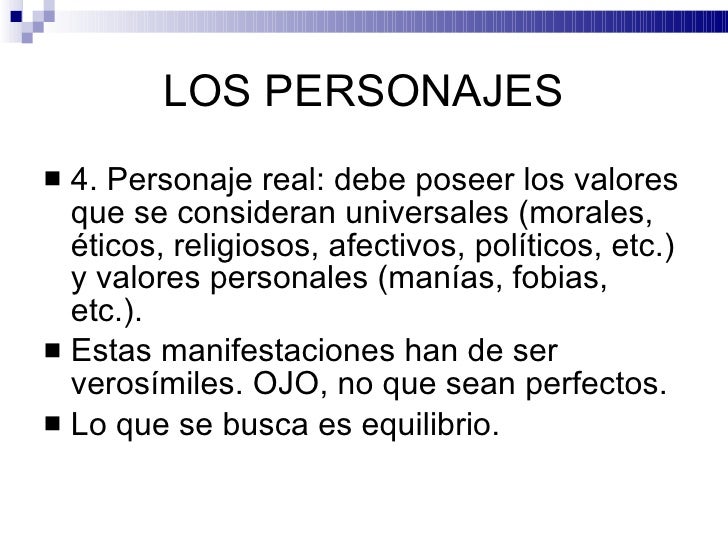 LOS PERSONAJES

■ 4. Personaje real: debe poseer los valores que se consideran universales (morales, éticos, religiosos, afectivos, políticos, etc.) y valores personales (manías, fobias, etc.).

■ Estas manifestaciones han de ser verosímiles. OJO, no que sean perfectos.

■ Lo que se busca es equilibrio.